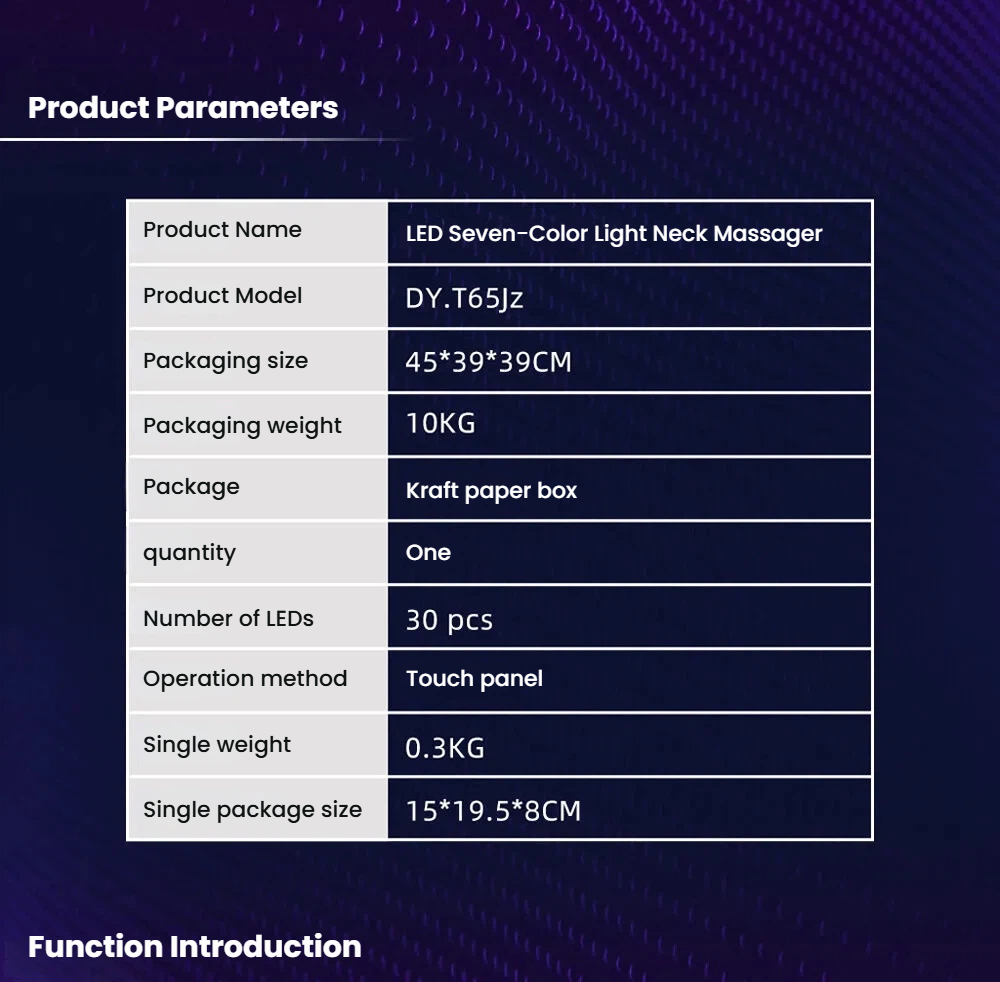 Product Parameters

| Product Name | LED Seven-Color Light Neck Massager |
|---|---|
| Product Model | DY.T65Jz |
| Packaging size | 45*39*39CM |
| Packaging weight | 10KG |
| Package | Kraft paper box |
| quantity | One |
| Number of LEDs | 30 pcs |
| Operation method | Touch panel |
| Single weight | 0.3KG |
| Single package size | 15*19.5*8CM |

Function Introduction